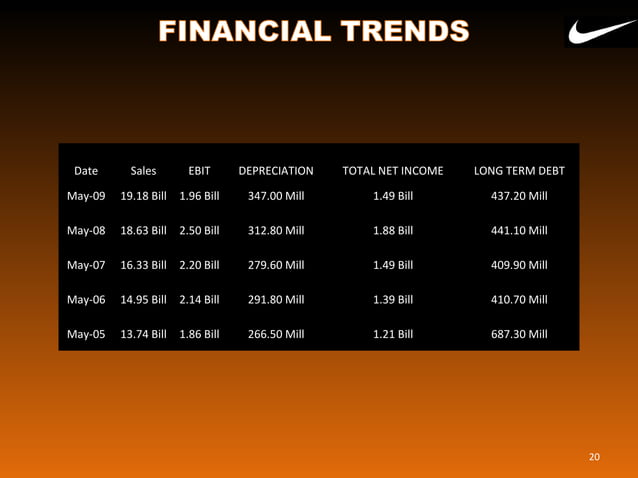 FINANCIAL TRENDS

| Date | Sales | EBIT | DEPRECIATION | TOTAL NET INCOME | LONG TERM DEBT |
|---|---|---|---|---|---|
| May-09 | 19.18 Bill | 1.96 Bill | 347.00 Mill | 1.49 Bill | 437.20 Mill |
| May-08 | 18.63 Bill | 2.50 Bill | 312.80 Mill | 1.88 Bill | 441.10 Mill |
| May-07 | 16.33 Bill | 2.20 Bill | 279.60 Mill | 1.49 Bill | 409.90 Mill |
| May-06 | 14.95 Bill | 2.14 Bill | 291.80 Mill | 1.39 Bill | 410.70 Mill |
| May-05 | 13.74 Bill | 1.86 Bill | 266.50 Mill | 1.21 Bill | 687.30 Mill |

20